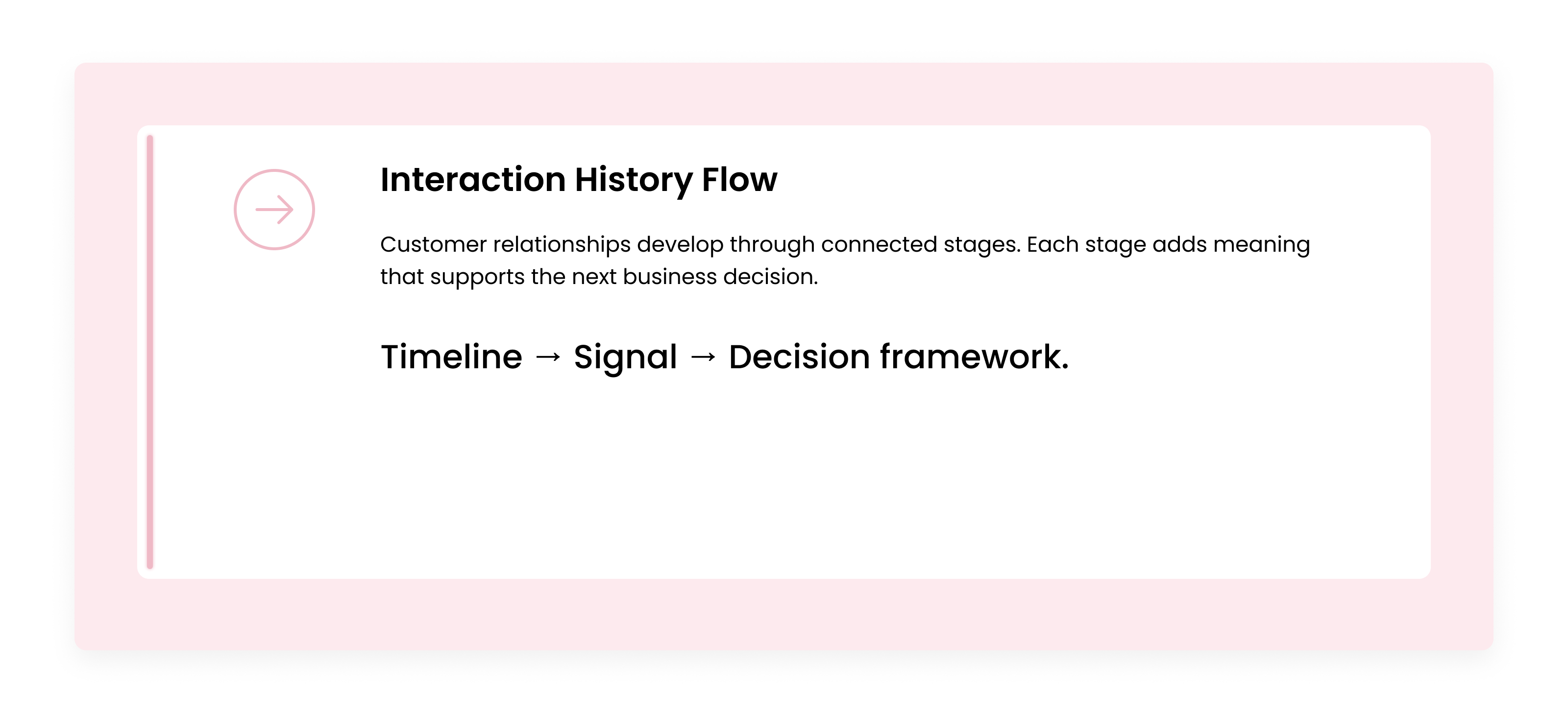 Interaction History Flow

Customer relationships develop through connected stages. Each stage adds meaning that supports the next business decision.

Timeline → Signal → Decision framework.